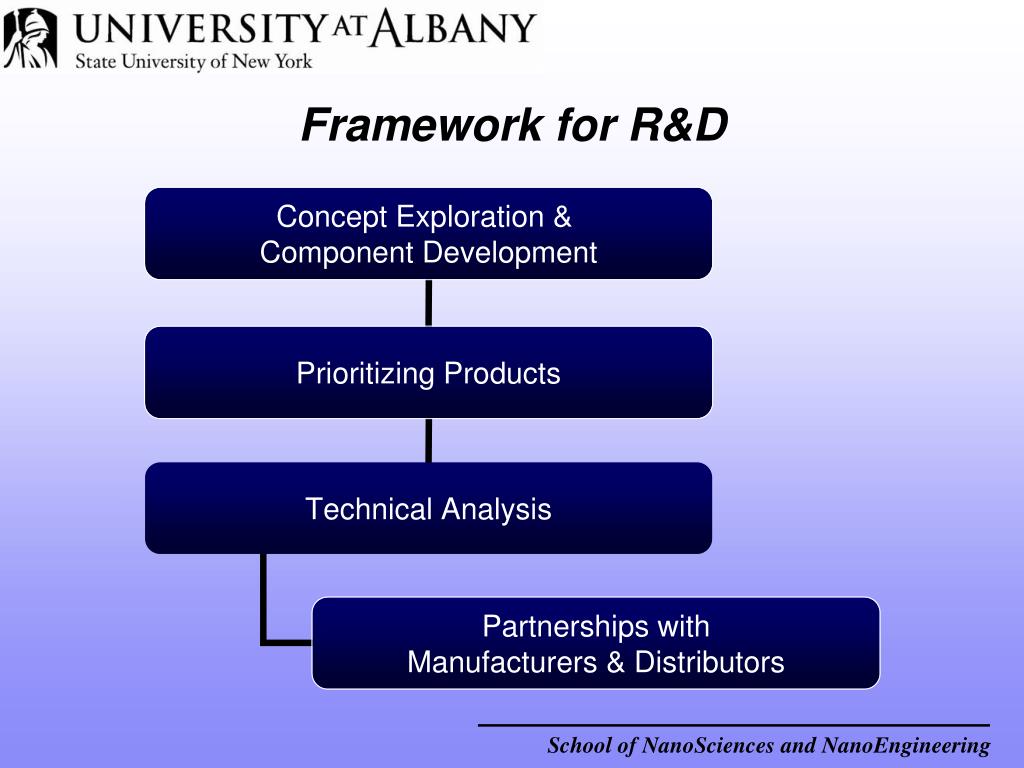 UNIVERSITY AT ALBANY
State University of New York

Framework for R&D

Concept Exploration & Component Development

Prioritizing Products

Technical Analysis

Partnerships with Manufacturers & Distributors

School of NanoSciences and NanoEngineering